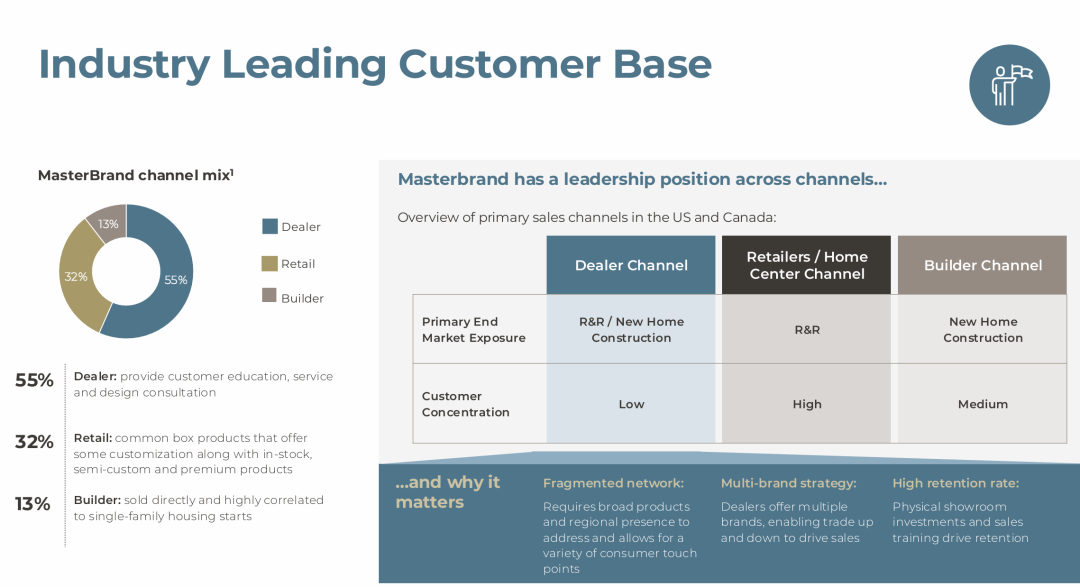 Industry Leading Customer Base

MasterBrand channel mix$^1$

13%
32%
55%

Dealer
Retail
Builder

55% Dealer: provide customer education, service and design consultation

32% Retail: common box products that offer some customization along with in-stock, semi-custom and premium products

13% Builder: sold directly and highly correlated to single-family housing starts

Masterbrand has a leadership position across channels…

Overview of primary sales channels in the US and Canada:

| | Dealer Channel | Retailers / Home Center Channel | Builder Channel |
|---|---|---|---|
| Primary End Market Exposure | R&R / New Home Construction | R&R | New Home Construction |
| Customer Concentration | Low | High | Medium |

…and why it matters

Fragmented network:
Requires broad products and regional presence to address and allows for a variety of consumer touch points

Multi-brand strategy:
Dealers offer multiple brands, enabling trade up and down to drive sales

High retention rate:
Physical showroom investments and sales training drive retention